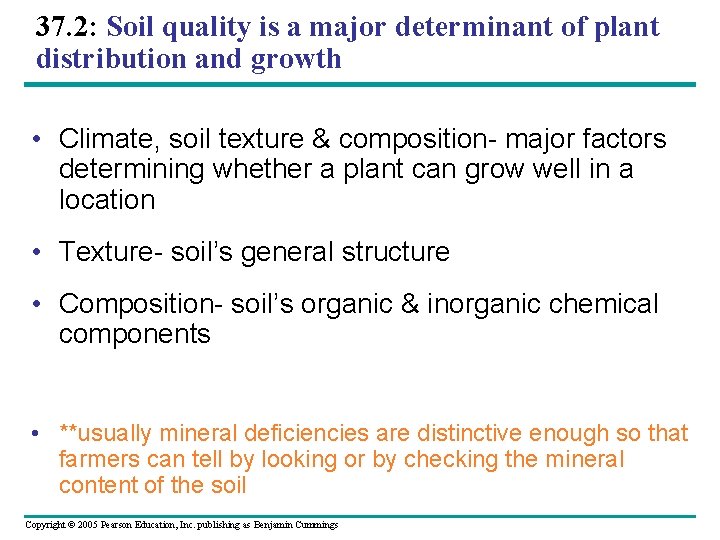 37.2: Soil quality is a major determinant of plant distribution and growth

• Climate, soil texture & composition- major factors determining whether a plant can grow well in a location

• Texture- soil's general structure

• Composition- soil's organic & inorganic chemical components

• **usually mineral deficiencies are distinctive enough so that farmers can tell by looking or by checking the mineral content of the soil

Copyright © 2005 Pearson Education, Inc. publishing as Benjamin Cummings